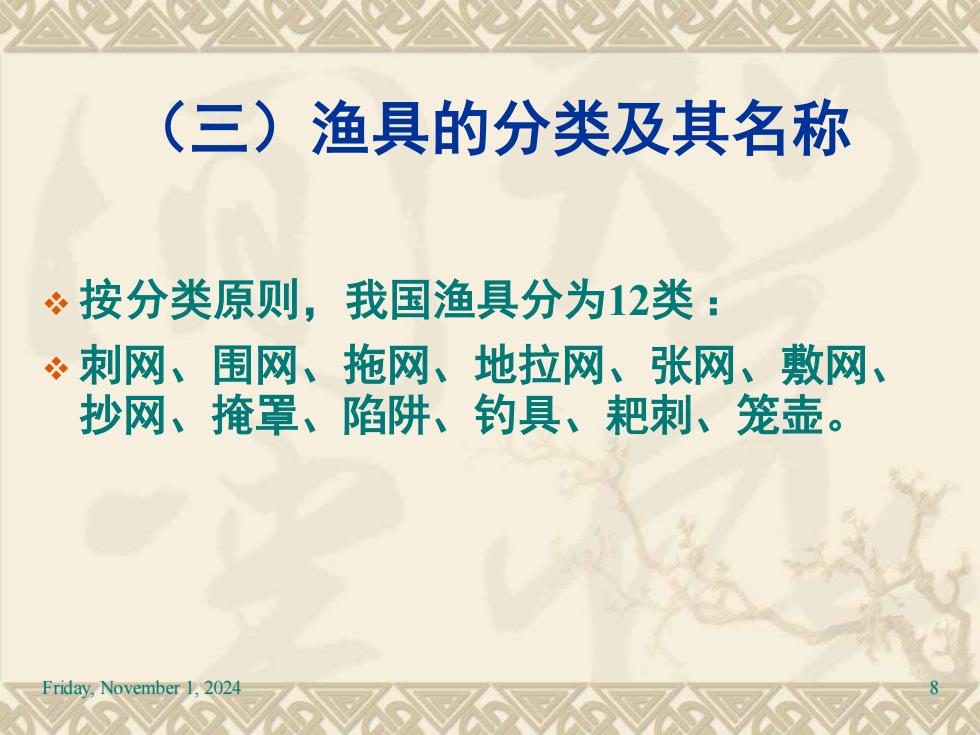 （三）渔具的分类及其名称

❖ 按分类原则，我国渔具分为12类：

❖ 刺网、围网、拖网、地拉网、张网、敷网、抄网、掩罩、陷阱、钓具、耙刺、笼壶。

Friday, November 1, 2024

8